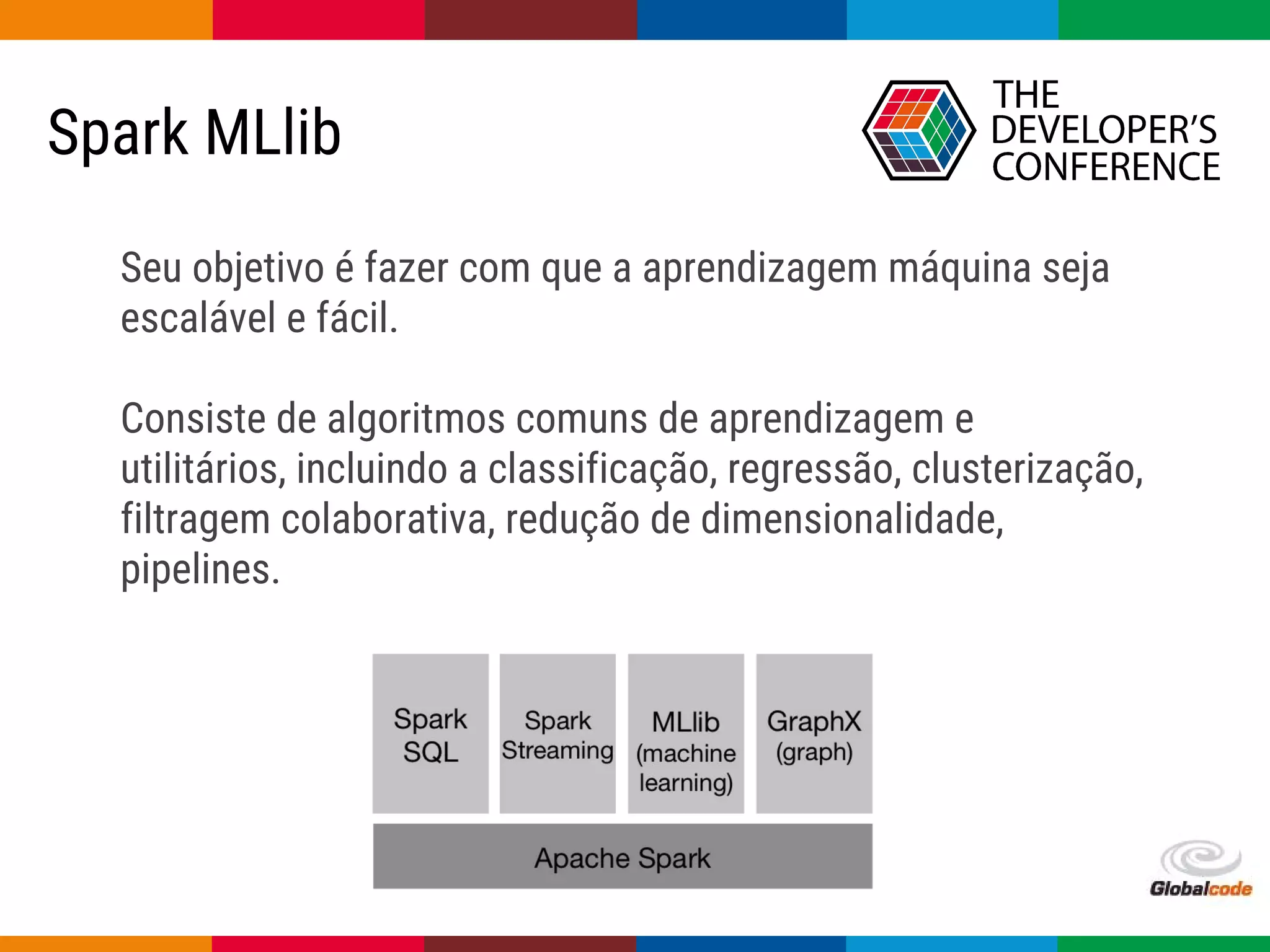 Spark MLlib

THE DEVELOPER'S CONFERENCE

Seu objetivo é fazer com que a aprendizagem máquina seja escalável e fácil.

Consiste de algoritmos comuns de aprendizagem e utilitários, incluindo a classificação, regressão, clusterização, filtragem colaborativa, redução de dimensionalidade, pipelines.

Spark SQL

Spark Streaming

MLlib (machine learning)

GraphX (graph)

Apache Spark

Globalcode